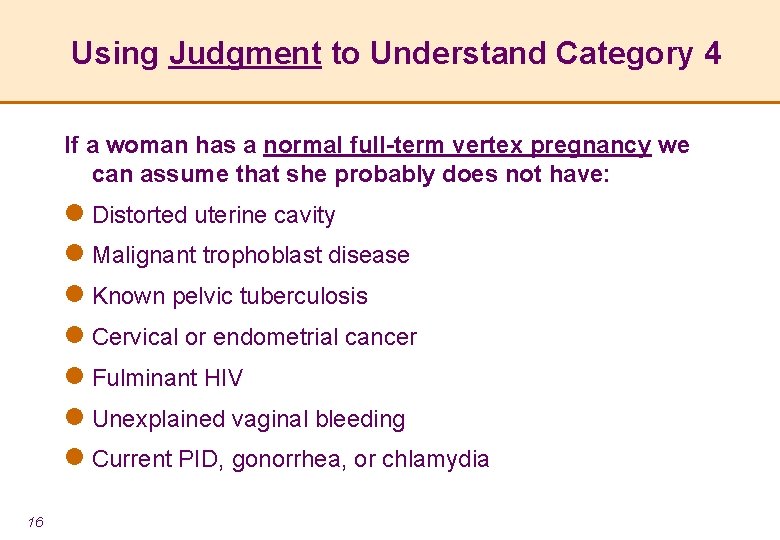 Using Judgment to Understand Category 4

If a woman has a normal full-term vertex pregnancy we can assume that she probably does not have:

- Distorted uterine cavity
- Malignant trophoblast disease
- Known pelvic tuberculosis
- Cervical or endometrial cancer
- Fulminant HIV
- Unexplained vaginal bleeding
- Current PID, gonorrhea, or chlamydia

16